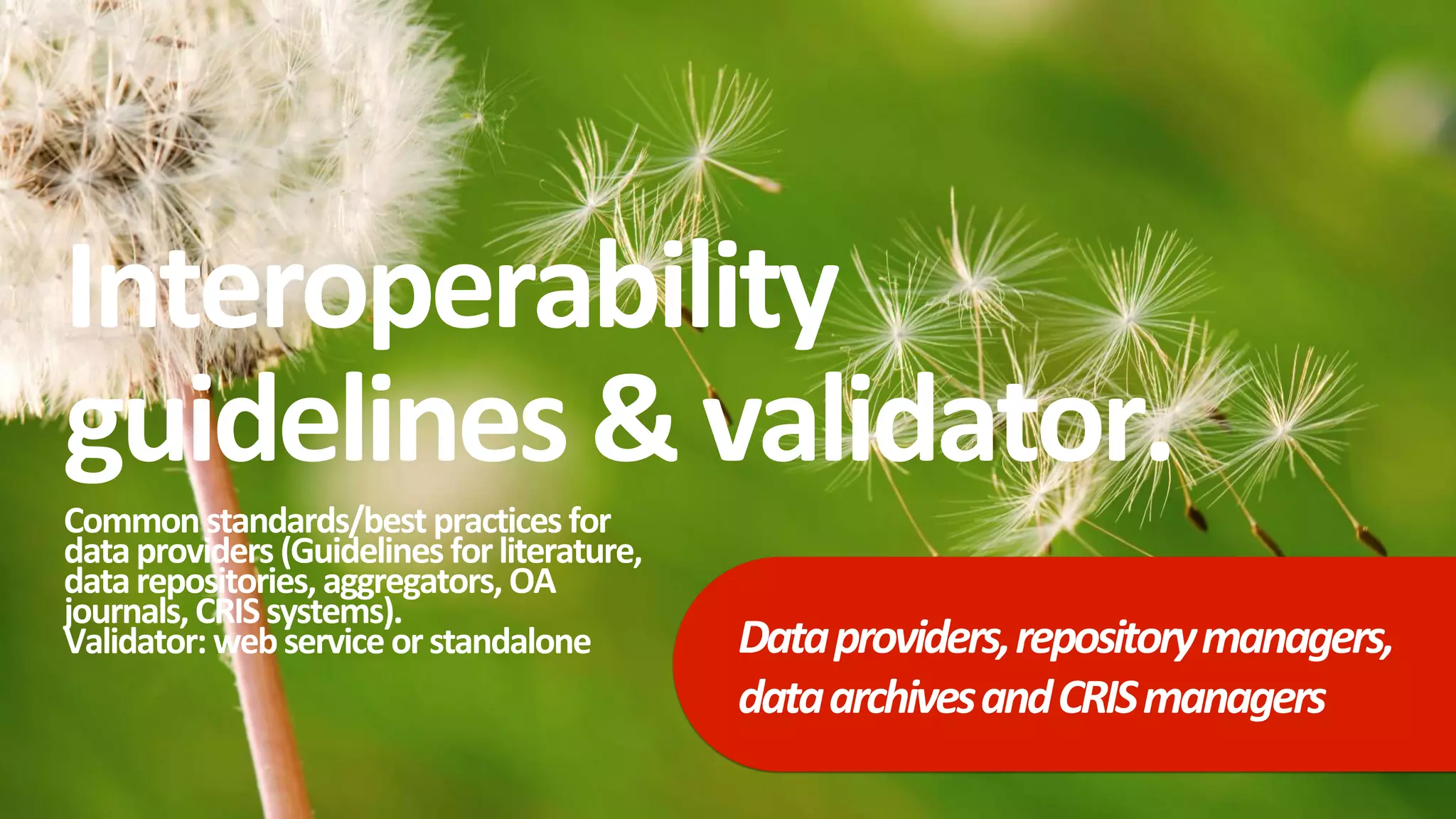 Interoperability guidelines & validator.

Common standards/best practices for data providers (Guidelines for literature, data repositories, aggregators, OA journals, CRIS systems).
Validator: web service or standalone

Data providers, repository managers, data archives and CRIS managers